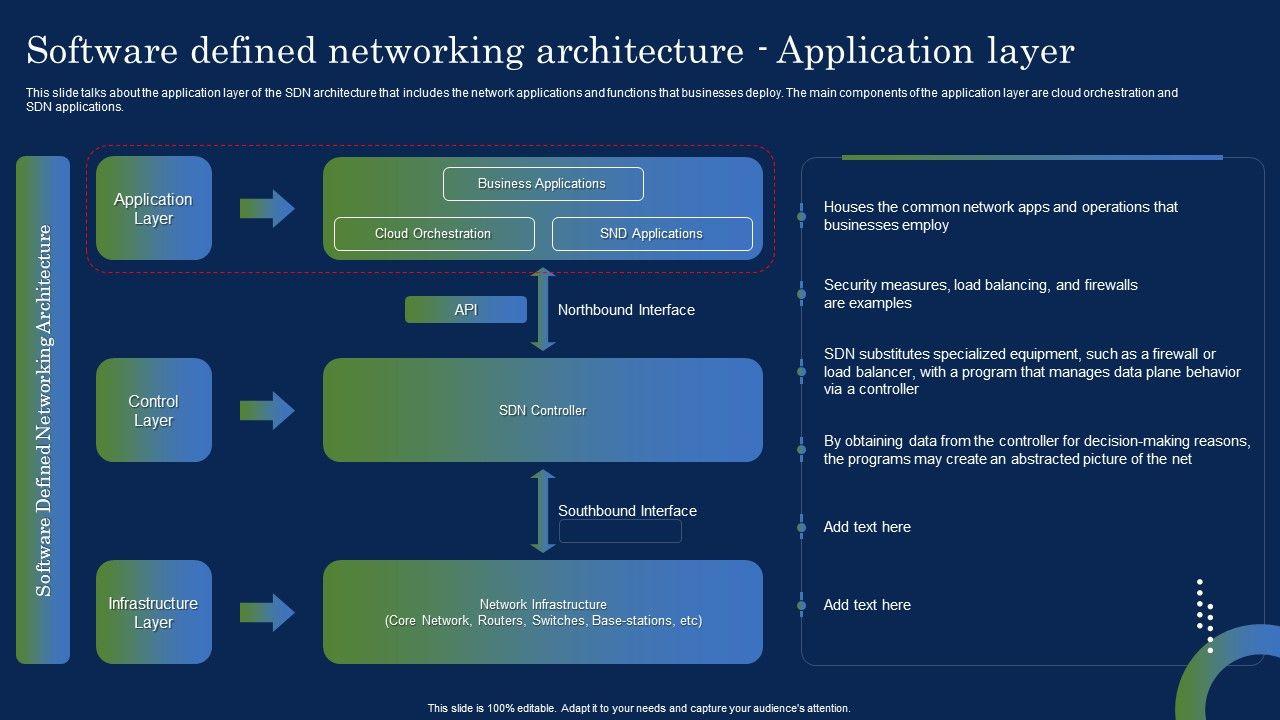 Software defined networking architecture - Application layer

This slide talks about the application layer of the SDN architecture that includes the network applications and functions that businesses deploy. The main components of the application layer are cloud orchestration and SDN applications.

Software Defined Networking Architecture

Application Layer

Business Applications

Cloud Orchestration

SND Applications

API

Northbound Interface

Control Layer

SDN Controller

Southbound Interface

Infrastructure Layer

Network Infrastructure
(Core Network, Routers, Switches, Base-stations, etc)

Houses the common network apps and operations that businesses employ

Security measures, load balancing, and firewalls are examples

SDN substitutes specialized equipment, such as a firewall or load balancer, with a program that manages data plane behavior via a controller

By obtaining data from the controller for decision-making reasons, the programs may create an abstracted picture of the net

Add text here

Add text here

This slide is 100% editable. Adapt it to your needs and capture your audience's attention.